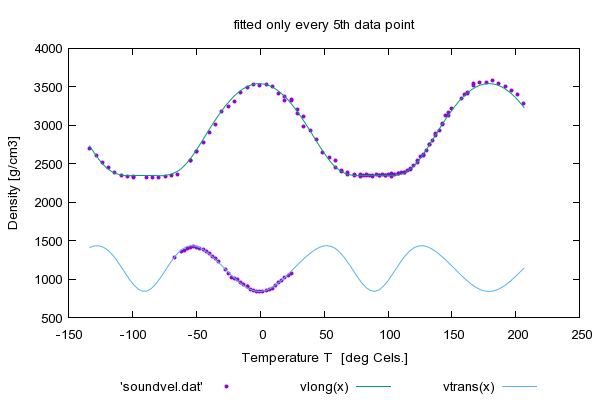 fitted only every 5th data point

4000
3500
3000
2500
2000
1500
1000
500

Density [g/cm3]

-150 -100 -50 0 50 100 150 200 250

Temperature T [deg Cels.]

'soundvel.dat'   vlong(x)   vtrans(x)